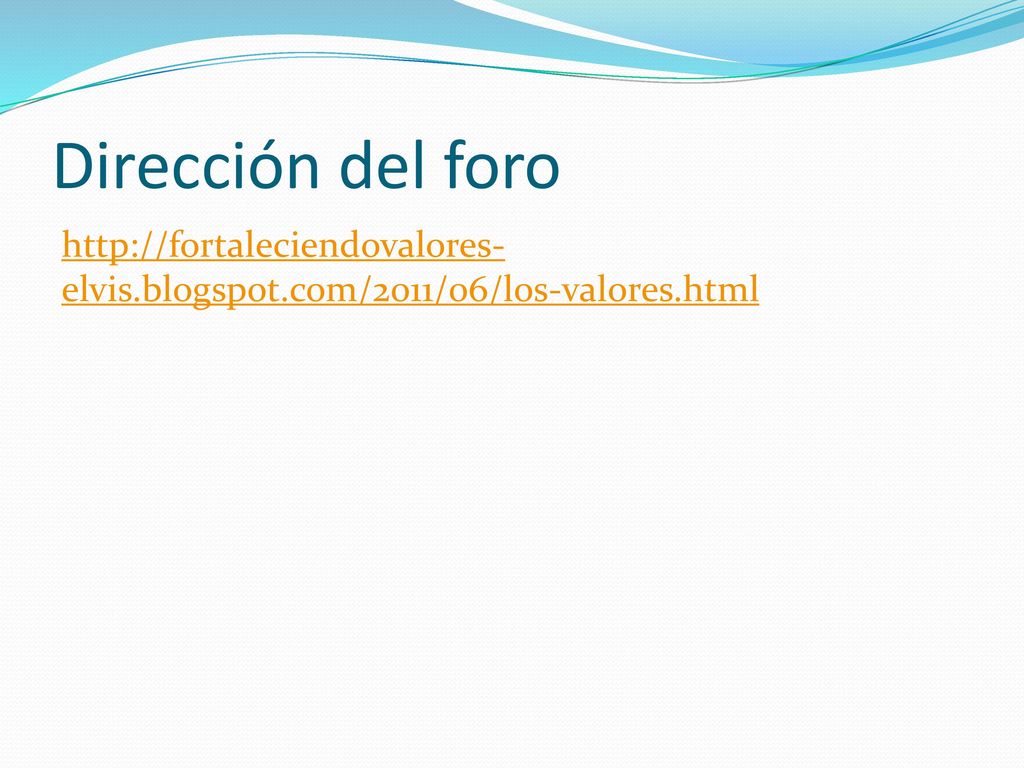 Dirección del foro

http://fortaleciendovalores-elvis.blogspot.com/2011/06/los-valores.html